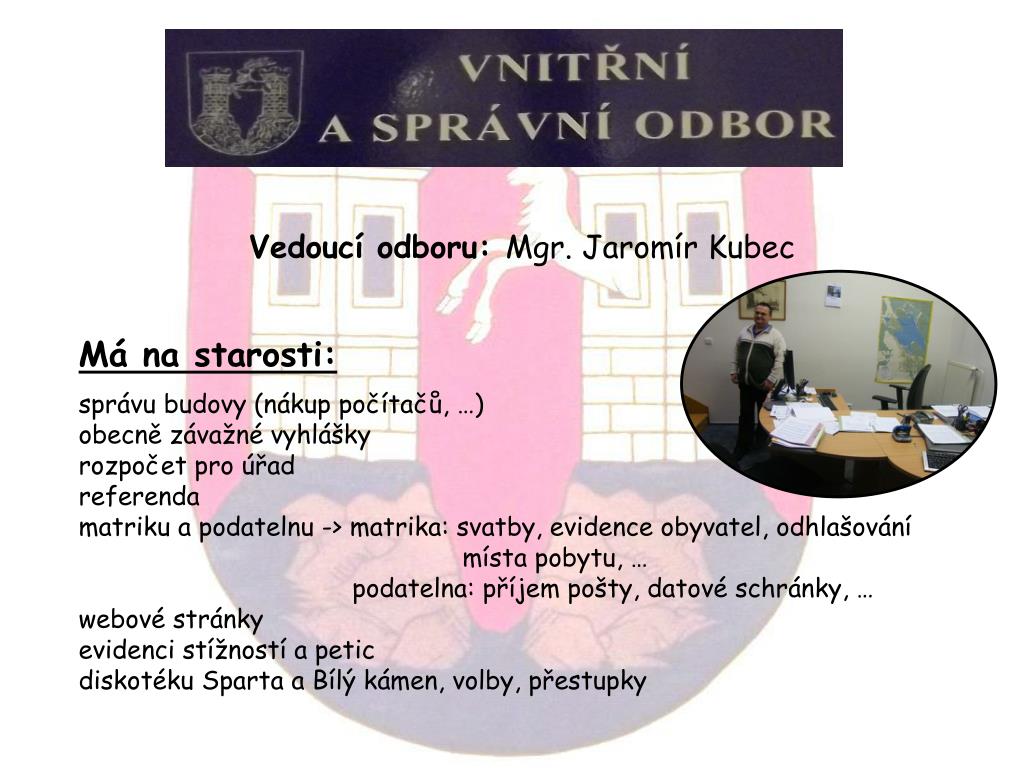 VNITŘNÍ
A SPRÁVNÍ ODBOR

Vedoucí odboru: Mgr. Jaromír Kubec

Má na starosti:

správu budovy (nákup počítačů, …)
obecně závažné vyhlášky
rozpočet pro úřad
referenda
matriku a podatelnu -> matrika: svatby, evidence obyvatel, odhlašování místa pobytu, …
podatelna: příjem pošty, datové schránky, …
webové stránky
evidenci stížností a petic
diskotéku Sparta a Bílý kámen, volby, přestupky